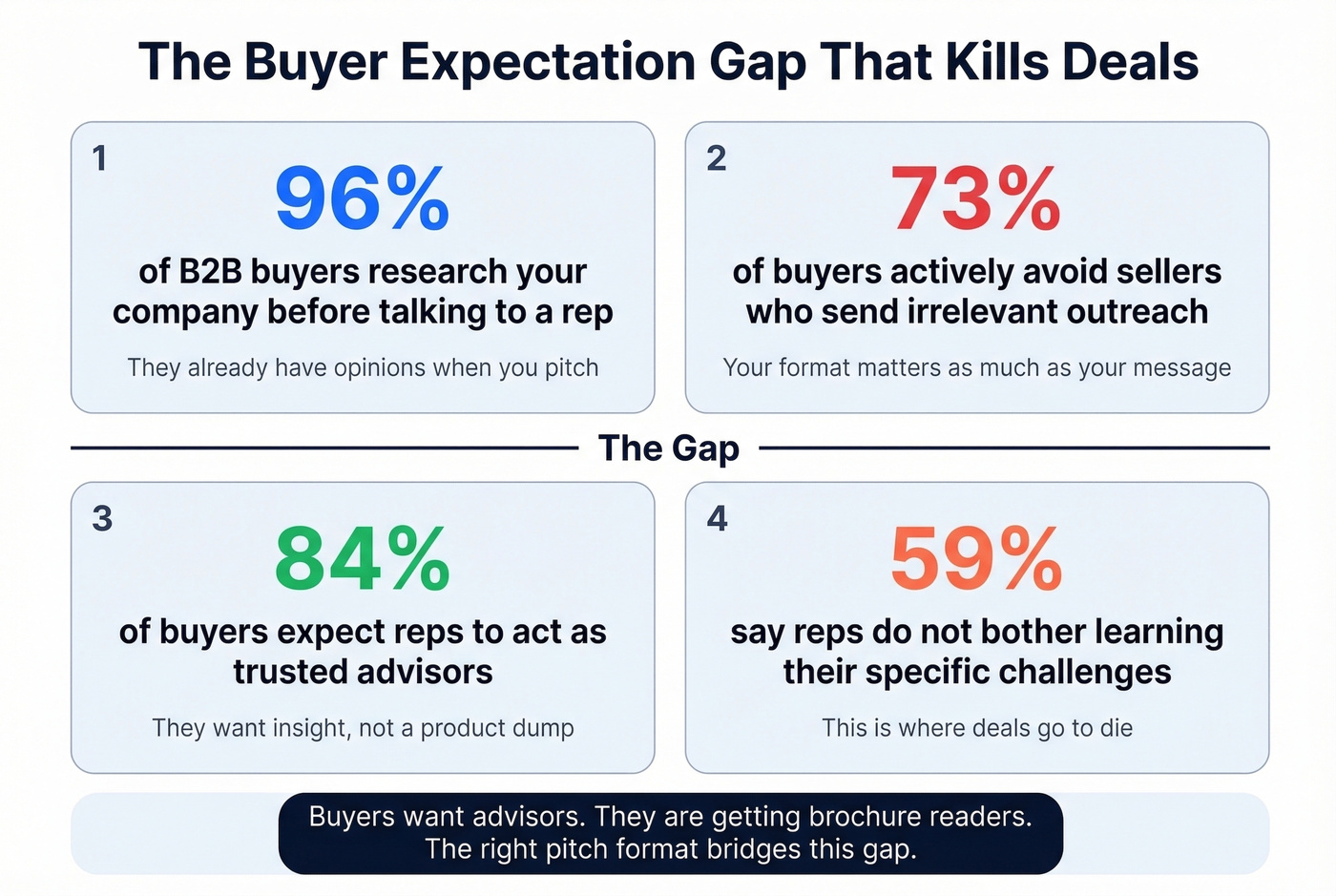 The Buyer Expectation Gap That Kills Deals

1

96%

of B2B buyers research your company before talking to a rep

They already have opinions when you pitch

2

73%

of buyers actively avoid sellers who send irrelevant outreach

Your format matters as much as your message

The Gap

3

84%

of buyers expect reps to act as trusted advisors

They want insight, not a product dump

4

59%

say reps do not bother learning their specific challenges

This is where deals go to die

Buyers want advisors. They are getting brochure readers.
The right pitch format bridges this gap.